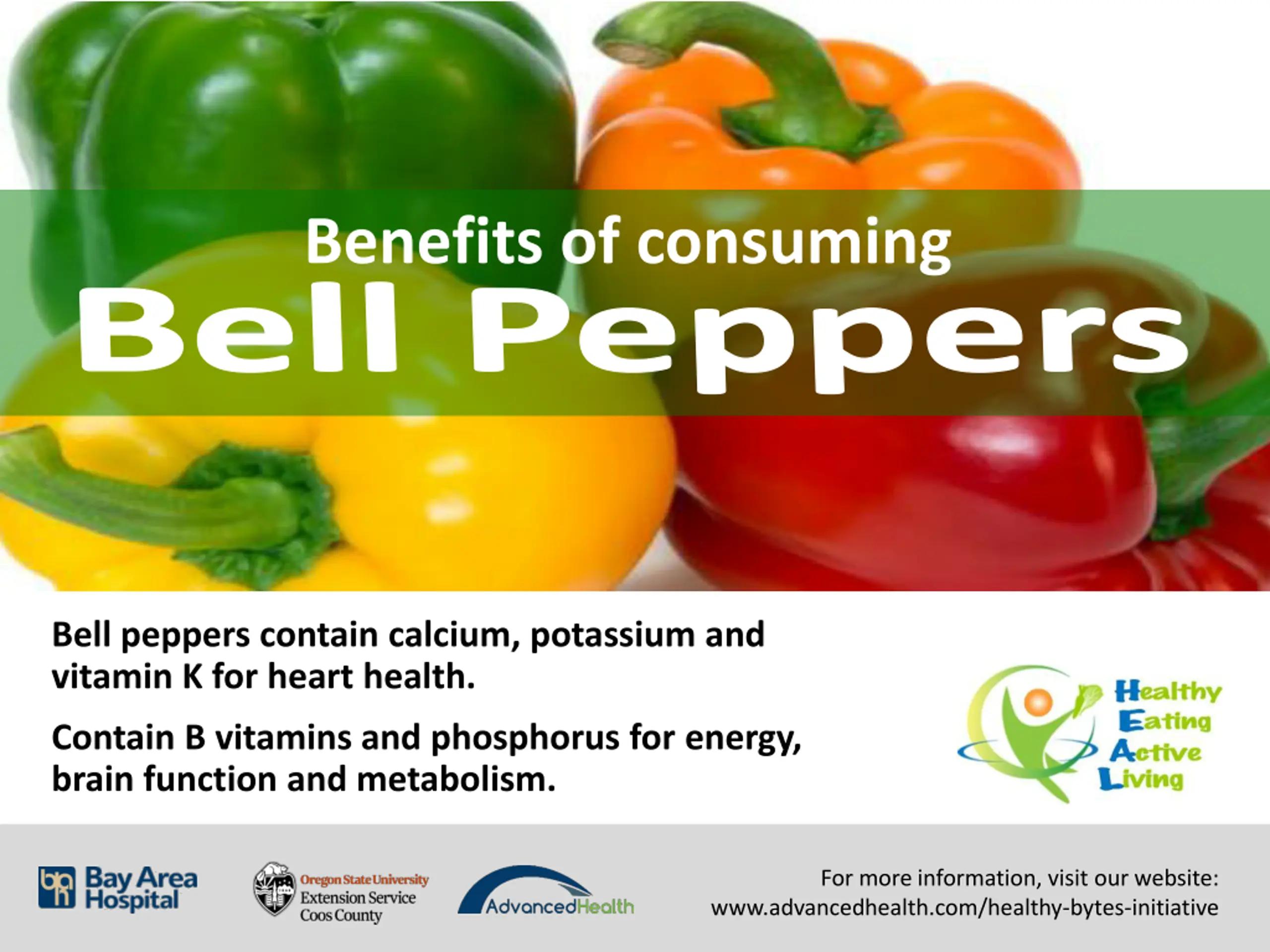 Benefits of consuming
Bell Peppers

Bell peppers contain calcium, potassium and vitamin K for heart health.

Contain B vitamins and phosphorus for energy, brain function and metabolism.

Healthy
Eating
Active
Living

bah Bay Area Hospital

Oregon State University Extension Service Coos County

AdvancedHealth

For more information, visit our website: www.advancedhealth.com/healthy-bytes-initiative